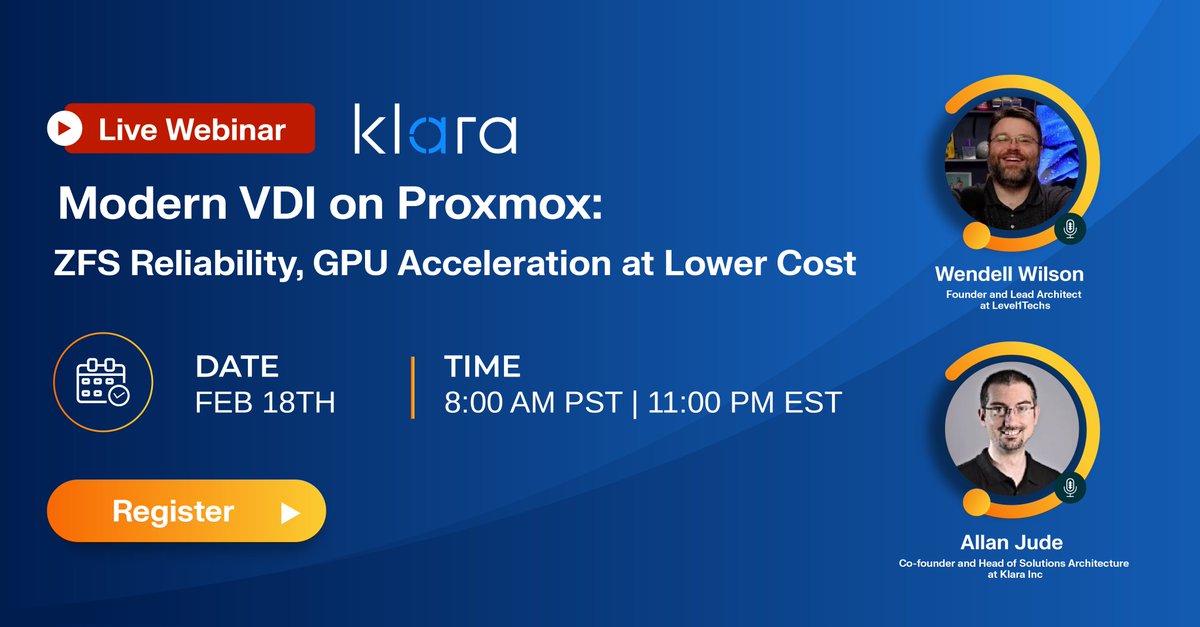 Live Webinar

klara

Modern VDI on Proxmox:
ZFS Reliability, GPU Acceleration at Lower Cost

DATE
FEB 18TH

TIME
8:00 AM PST | 11:00 PM EST

Register

Wendell Wilson
Founder and Lead Architect at Level1Techs

Allan Jude
Co-founder and Head of Solutions Architecture at Klara Inc